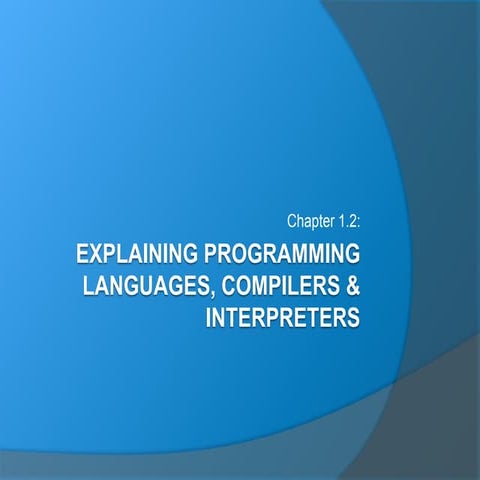 Chapter 1.2:

EXPLAINING PROGRAMMING LANGUAGES, COMPILERS & INTERPRETERS